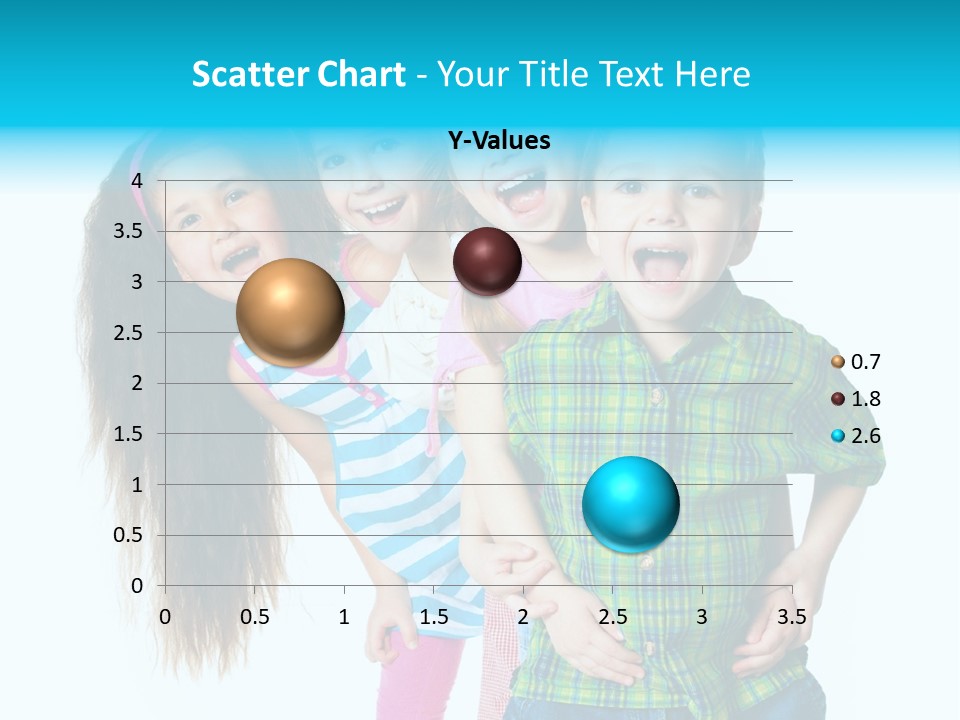 Scatter Chart - Your Title Text Here

Y-Values

4
3.5
3
2.5
2
1.5
1
0.5
0

0 0.5 1 1.5 2 2.5 3 3.5

0.7
1.8
2.6